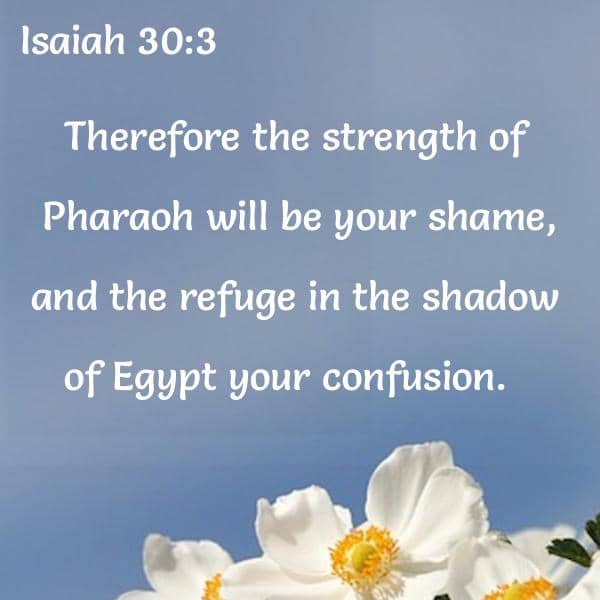 Isaiah 30:3

Therefore the strength of Pharaoh will be your shame, and the refuge in the shadow of Egypt your confusion.